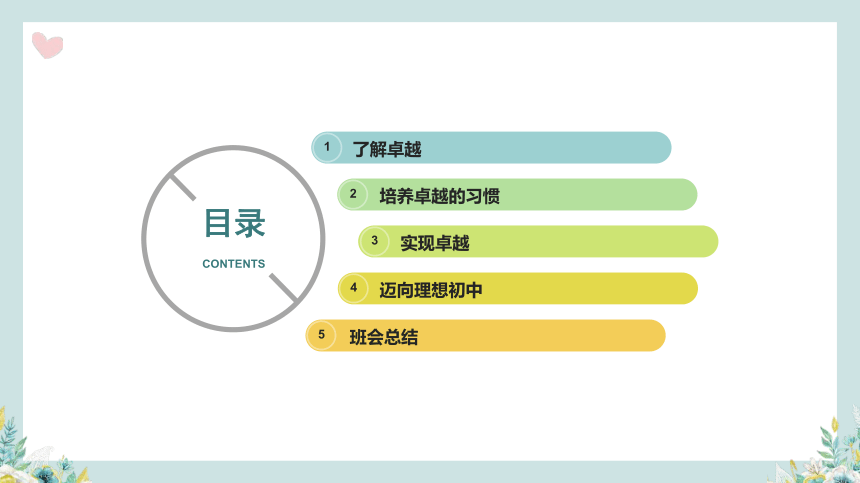 目录
CONTENTS

1 了解卓越
2 培养卓越的习惯
3 实现卓越
4 迈向理想初中
5 班会总结